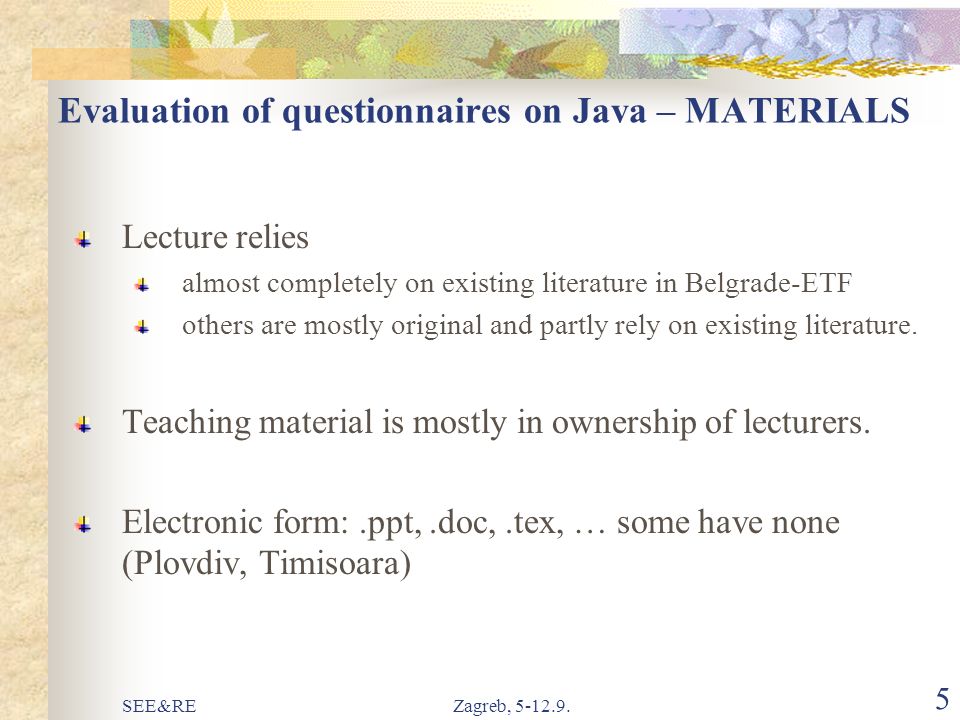 Evaluation of questionnaires on Java – MATERIALS

Lecture relies

almost completely on existing literature in Belgrade-ETF

others are mostly original and partly rely on existing literature.

Teaching material is mostly in ownership of lecturers.

Electronic form: .ppt, .doc, .tex, … some have none (Plovdiv, Timisoara)

SEE&RE

Zagreb, 5-12.9.

5